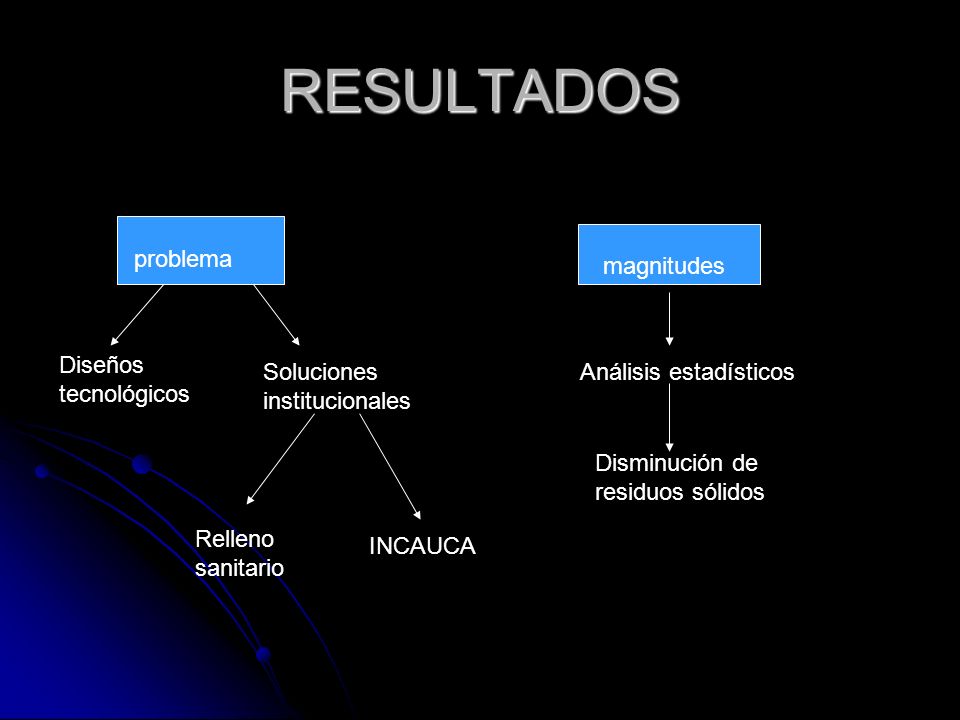 RESULTADOS

problema

Diseños tecnológicos

Soluciones institucionales

Relleno sanitario

INCAUCA

magnitudes

Análisis estadísticos

Disminución de residuos sólidos